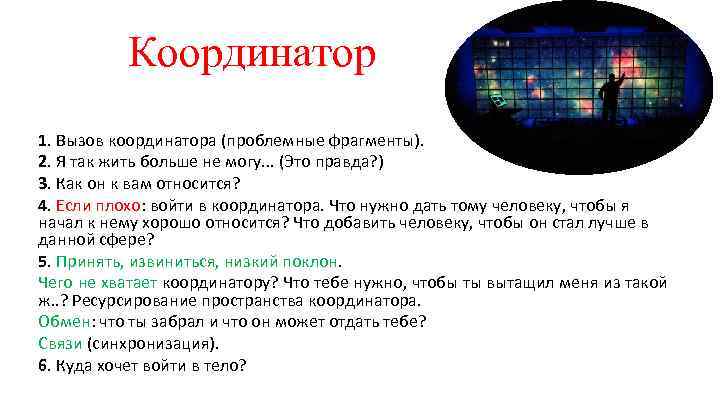 Координатор

1. Вызов координатора (проблемные фрагменты).
2. Я так жить больше не могу… (Это правда?)
3. Как он к вам относится?
4. Если плохо: войти в координатора. Что нужно дать тому человеку, чтобы я начал к нему хорошо относится? Что добавить человеку, чтобы он стал лучше в данной сфере?
5. Принять, извиниться, низкий поклон.
Чего не хватает координатору? Что тебе нужно, чтобы ты вытащил меня из такой ж..? Ресурсирование пространства координатора.
Обмен: что ты забрал и что он может отдать тебе?
Связи (синхронизация).
6. Куда хочет войти в тело?